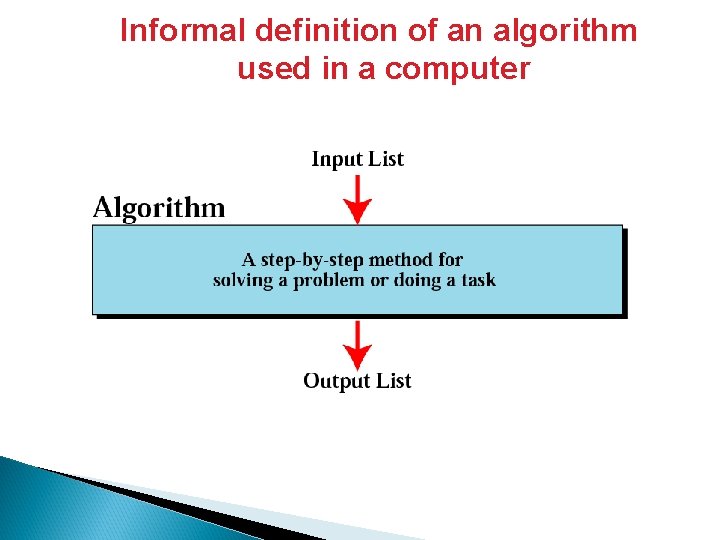 Informal definition of an algorithm used in a computer

Input List

Algorithm

A step-by-step method for solving a problem or doing a task

Output List